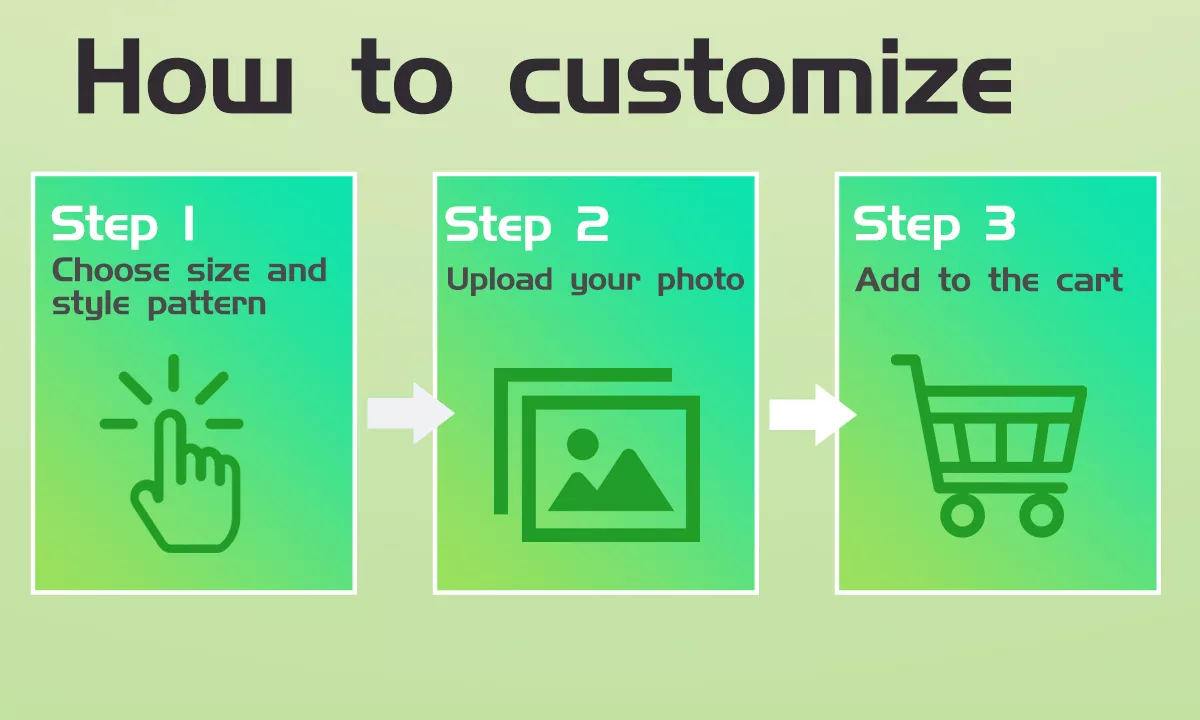 How to customize

Step 1
Choose size and style pattern

Step 2
Upload your photo

Step 3
Add to the cart